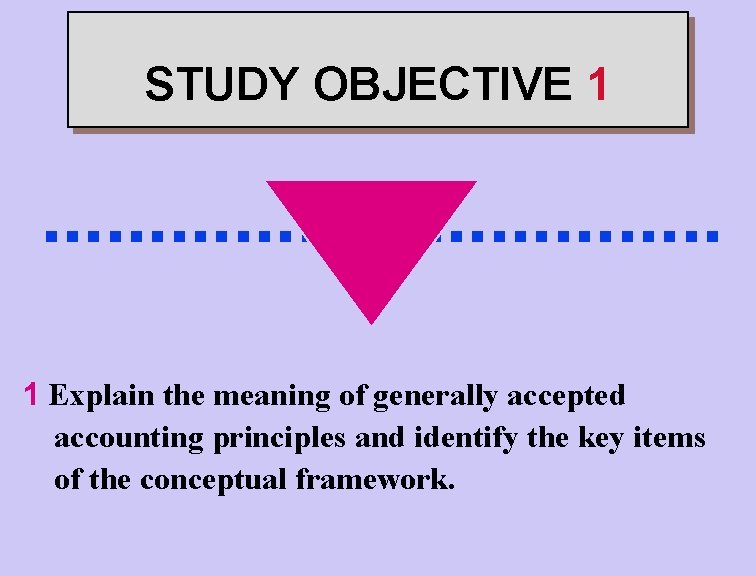 STUDY OBJECTIVE 1

1 Explain the meaning of generally accepted accounting principles and identify the key items of the conceptual framework.